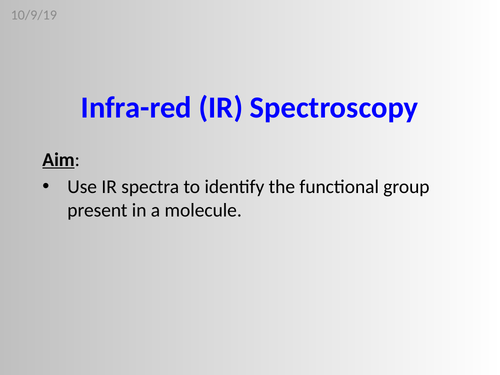 10/9/19

Infra-red (IR) Spectroscopy

Aim:

• Use IR spectra to identify the functional group present in a molecule.